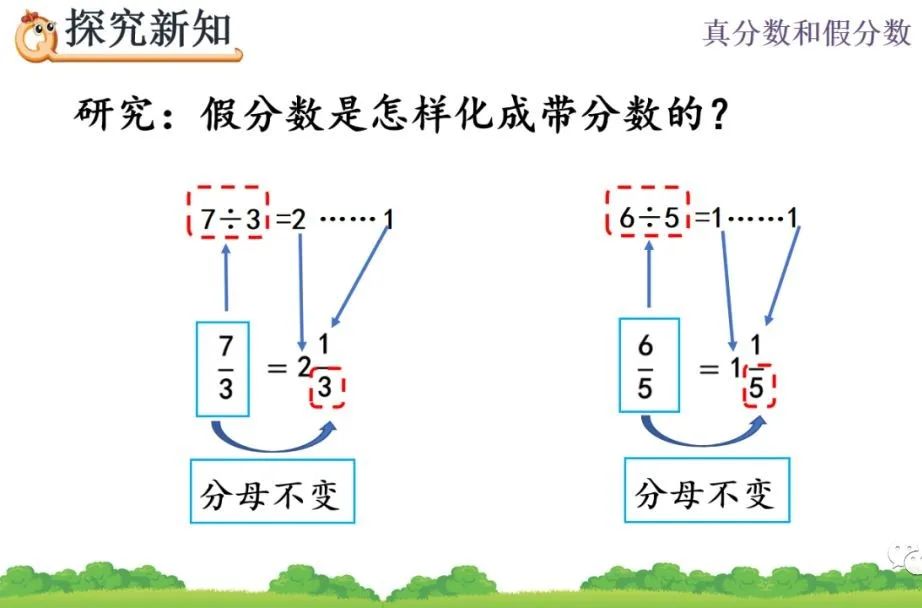 探究新知

真分数和假分数

研究：假分数是怎样化成带分数的？

$7 \div 3 = 2 \cdots\cdots 1$

$\frac{7}{3} = 2\frac{1}{3}$

分母不变

$6 \div 5 = 1 \cdots\cdots 1$

$\frac{6}{5} = 1\frac{1}{5}$

分母不变